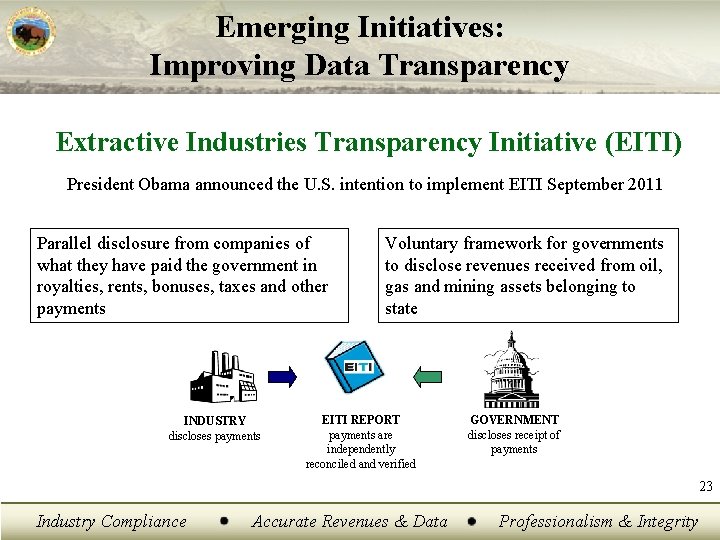 Emerging Initiatives:
Improving Data Transparency

Extractive Industries Transparency Initiative (EITI)

President Obama announced the U.S. intention to implement EITI September 2011

Parallel disclosure from companies of what they have paid the government in royalties, rents, bonuses, taxes and other payments

Voluntary framework for governments to disclose revenues received from oil, gas and mining assets belonging to state

EITI

INDUSTRY
discloses payments

EITI REPORT
payments are independently reconciled and verified

GOVERNMENT
discloses receipt of payments

23

Industry Compliance • Accurate Revenues & Data • Professionalism & Integrity